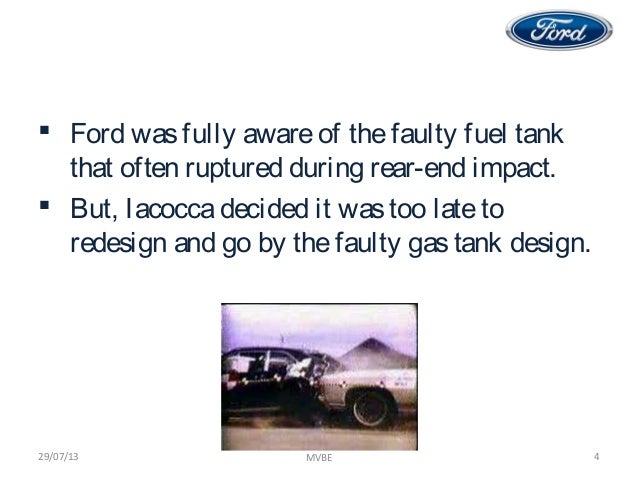 Ford

▪ Ford was fully aware of the faulty fuel tank that often ruptured during rear-end impact.
▪ But, Iacocca decided it was too late to redesign and go by the faulty gas tank design.

29/07/13
MVBE
4